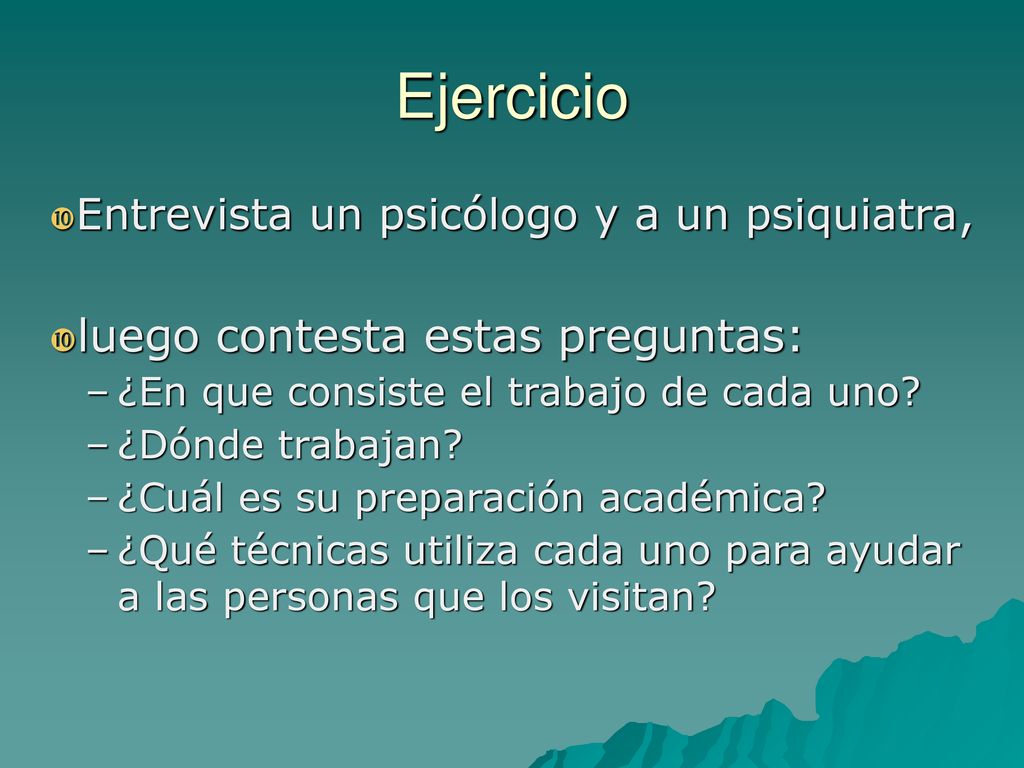 Ejercicio

Entrevista un psicólogo y a un psiquiatra,

luego contesta estas preguntas:

– ¿En que consiste el trabajo de cada uno?
– ¿Dónde trabajan?
– ¿Cuál es su preparación académica?
– ¿Qué técnicas utiliza cada uno para ayudar a las personas que los visitan?